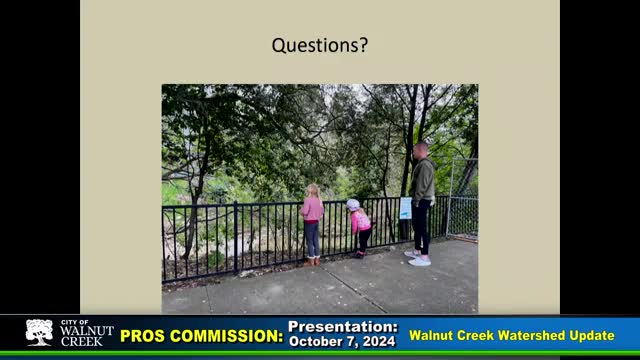 Questions?

CITY OF WALNUT CREEK

PROS COMMISSION: Presentation: October 7, 2024

Walnut Creek Watershed Update